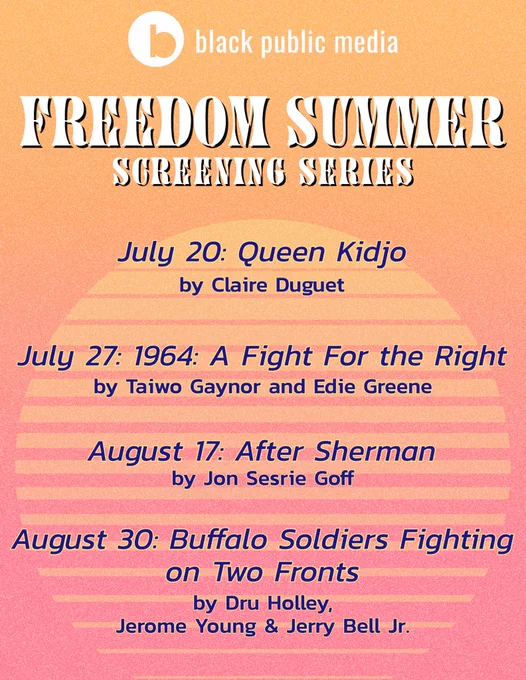 b black public media

FREEDOM SUMMER
SCREENING SERIES

July 20: Queen Kidjo
by Claire Duguet

July 27: 1964: A Fight For the Right
by Taiwo Gaynor and Edie Greene

August 17: After Sherman
by Jon Sesrie Goff

August 30: Buffalo Soldiers Fighting on Two Fronts
by Dru Holley, Jerome Young & Jerry Bell Jr.